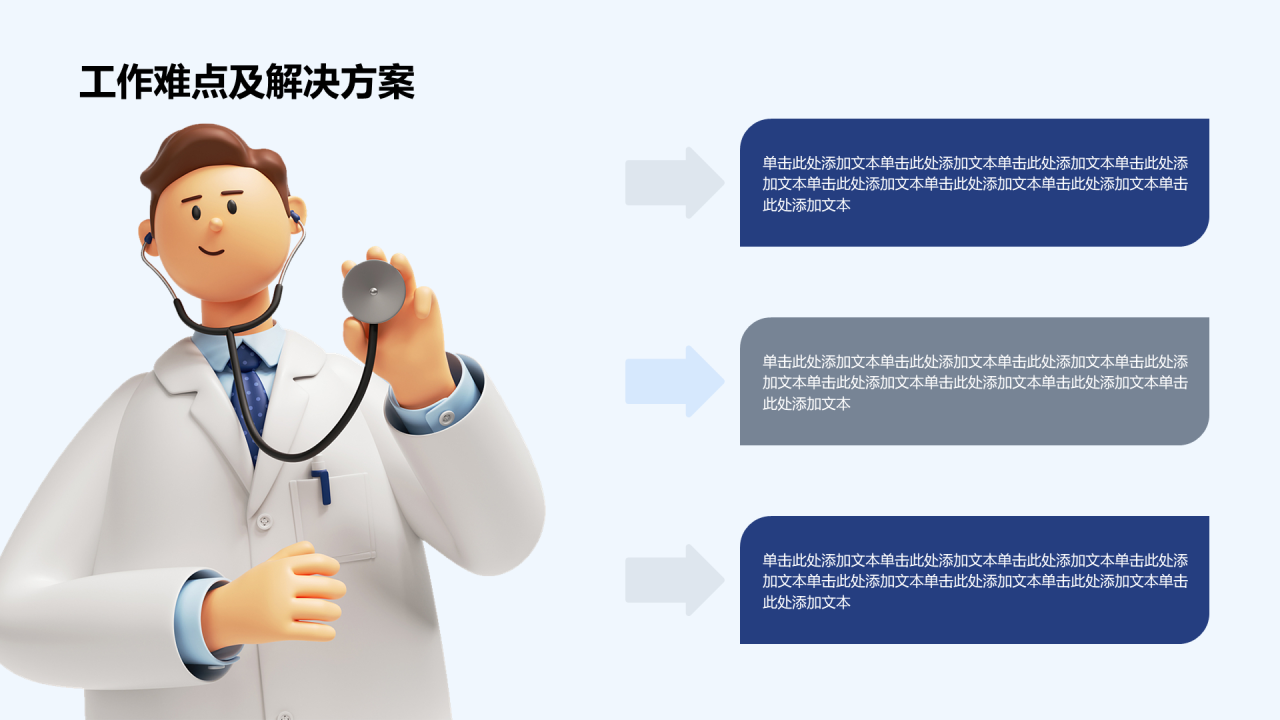 工作难点及解决方案

单击此处添加文本单击此处添加文本单击此处添加文本单击此处添加文本单击此处添加文本单击此处添加文本单击此处添加文本单击此处添加文本

单击此处添加文本单击此处添加文本单击此处添加文本单击此处添加文本单击此处添加文本单击此处添加文本单击此处添加文本单击此处添加文本

单击此处添加文本单击此处添加文本单击此处添加文本单击此处添加文本单击此处添加文本单击此处添加文本单击此处添加文本单击此处添加文本